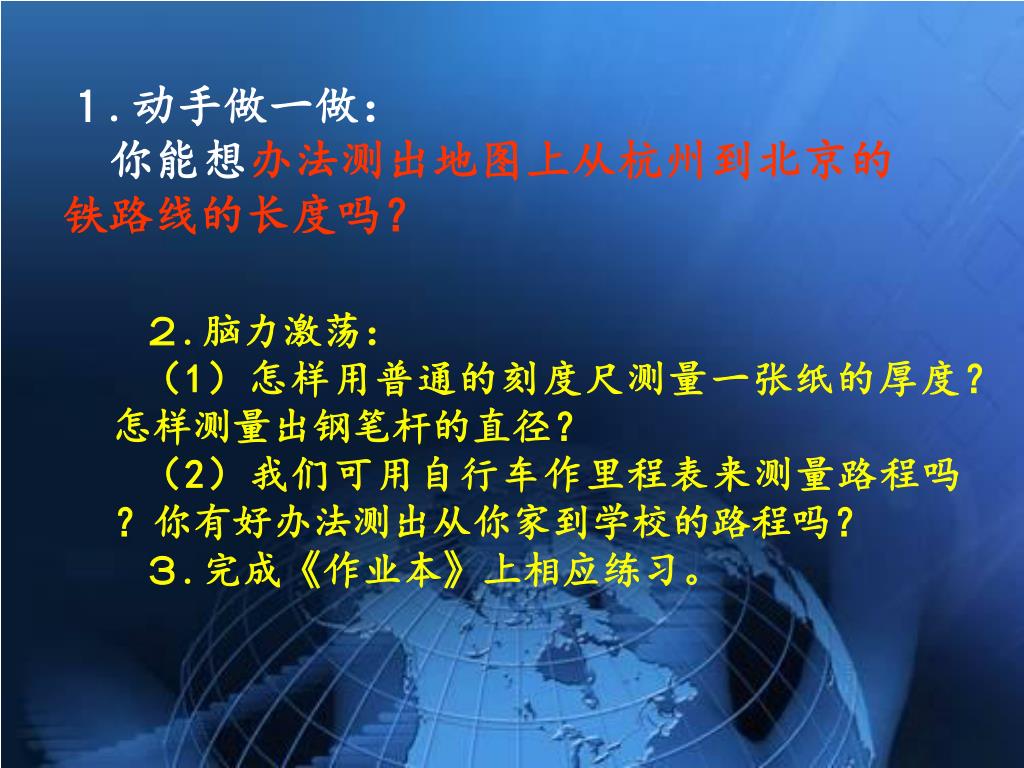 1.动手做一做：
你能想办法测出地图上从杭州到北京的铁路线的长度吗？

2.脑力激荡：
（1）怎样用普通的刻度尺测量一张纸的厚度？怎样测量出钢笔杆的直径？
（2）我们可用自行车作里程表来测量路程吗？你有好办法测出从你家到学校的路程吗？
3.完成《作业本》上相应练习。